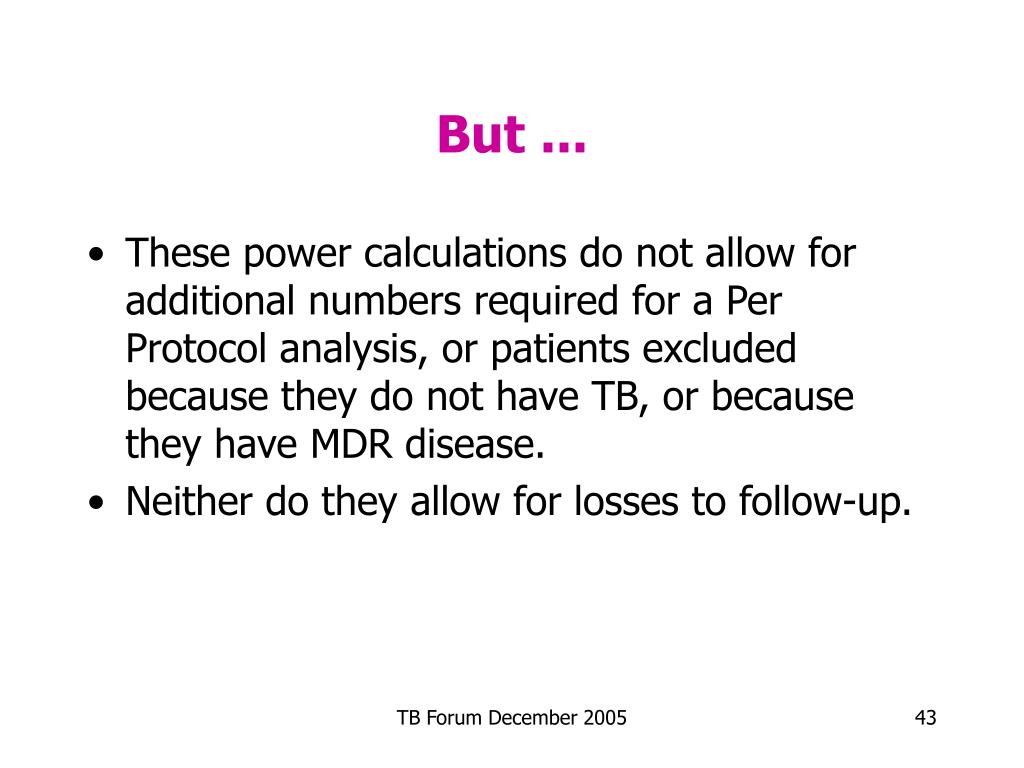 But …

• These power calculations do not allow for additional numbers required for a Per Protocol analysis, or patients excluded because they do not have TB, or because they have MDR disease.
• Neither do they allow for losses to follow-up.

TB Forum December 2005

43